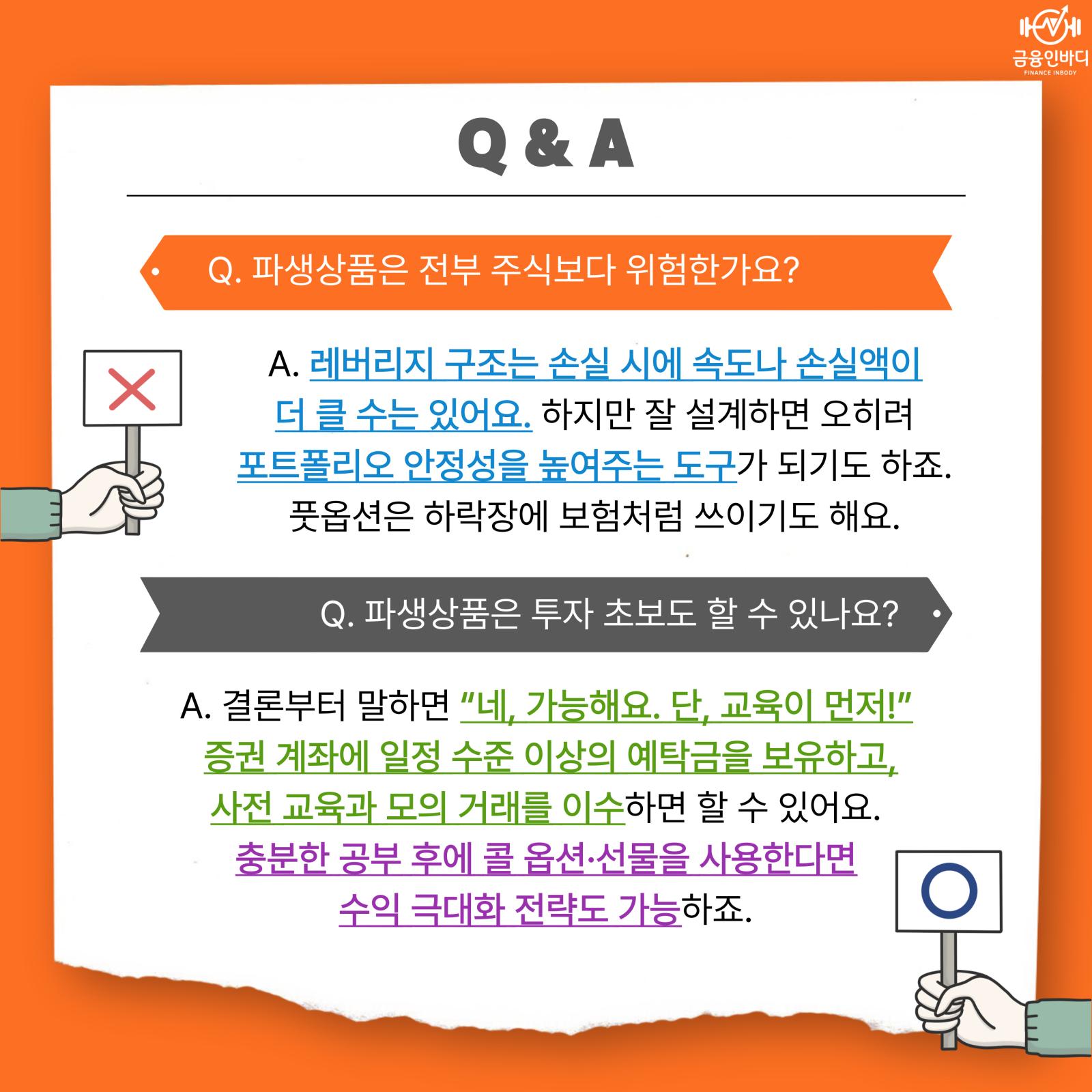 금융인바디
FINANCE INBODY

Q & A

Q. 파생상품은 전부 주식보다 위험한가요?

A. 레버리지 구조는 손실 시에 속도나 손실액이 더 클 수는 있어요. 하지만 잘 설계하면 오히려 포트폴리오 안정성을 높여주는 도구가 되기도 하죠. 풋옵션은 하락장에 보험처럼 쓰이기도 해요.

Q. 파생상품은 투자 초보도 할 수 있나요?

A. 결론부터 말하면 "네, 가능해요. 단, 교육이 먼저!" 증권 계좌에 일정 수준 이상의 예탁금을 보유하고, 사전 교육과 모의 거래를 이수하면 할 수 있어요. 충분한 공부 후에 콜 옵션·선물을 사용한다면 수익 극대화 전략도 가능하죠.